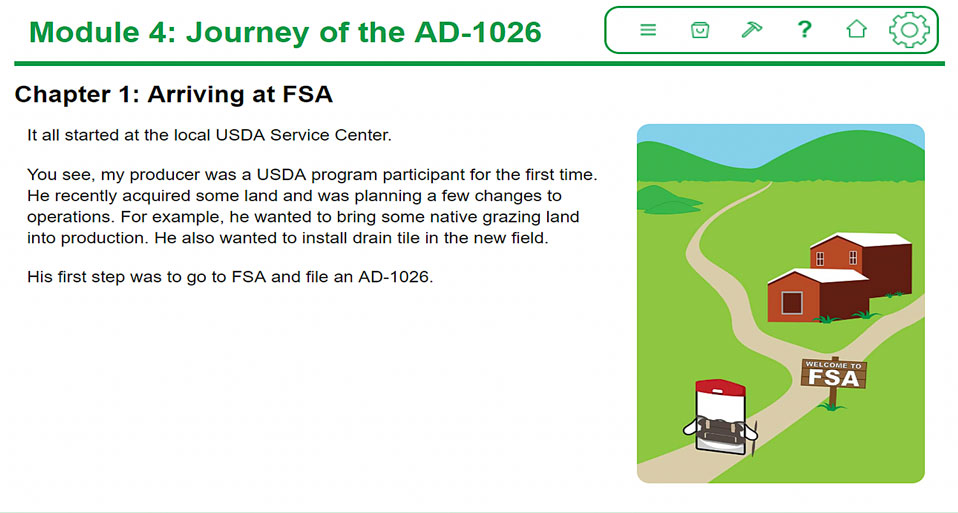 Module 4: Journey of the AD-1026

?

Chapter 1: Arriving at FSA

It all started at the local USDA Service Center.

You see, my producer was a USDA program participant for the first time. He recently acquired some land and was planning a few changes to operations. For example, he wanted to bring some native grazing land into production. He also wanted to install drain tile in the new field.

His first step was to go to FSA and file an AD-1026.

WELCOME TO
FSA